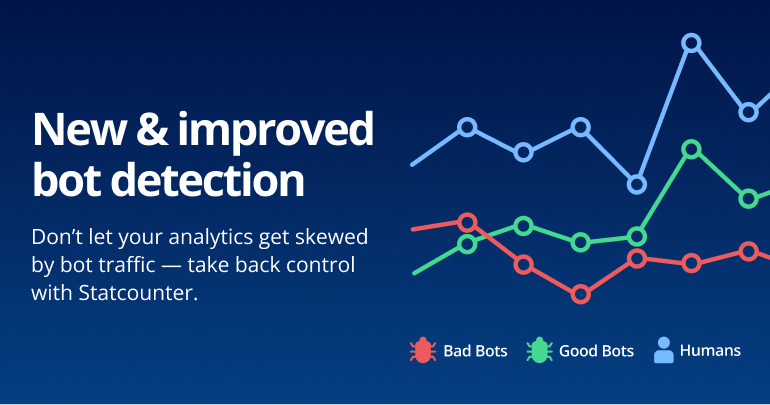 New & improved bot detection

Don’t let your analytics get skewed by bot traffic — take back control with Statcounter.

Bad Bots Good Bots Humans